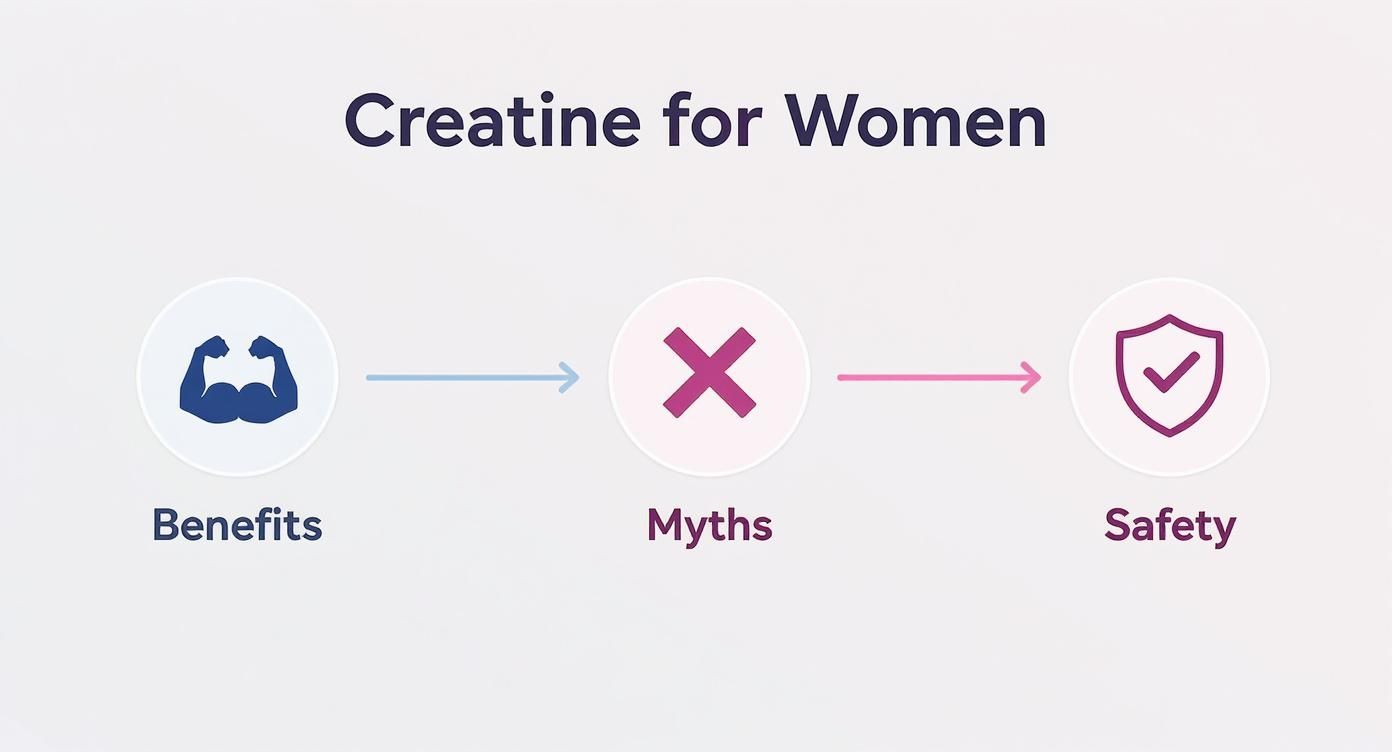 Creatine for Women

Benefits

Myths

Safety